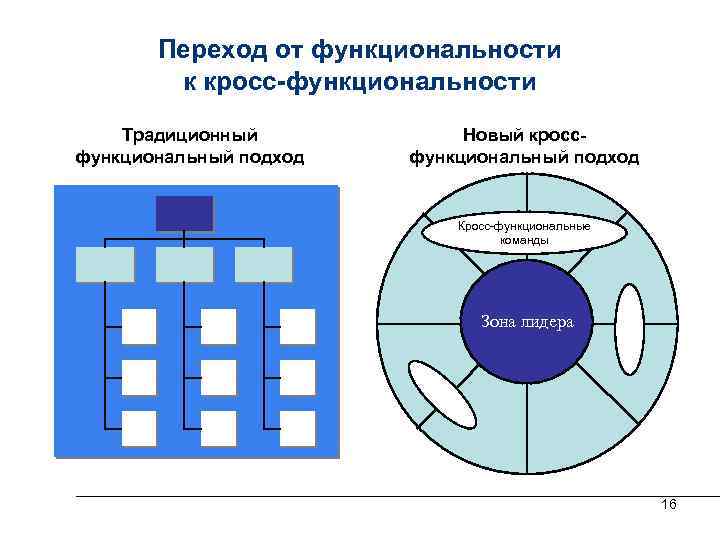 Переход от функциональности к кросс-функциональности

Традиционный функциональный подход

Новый кросс-функциональный подход

Кросс-функциональные команды

Зона лидера

16